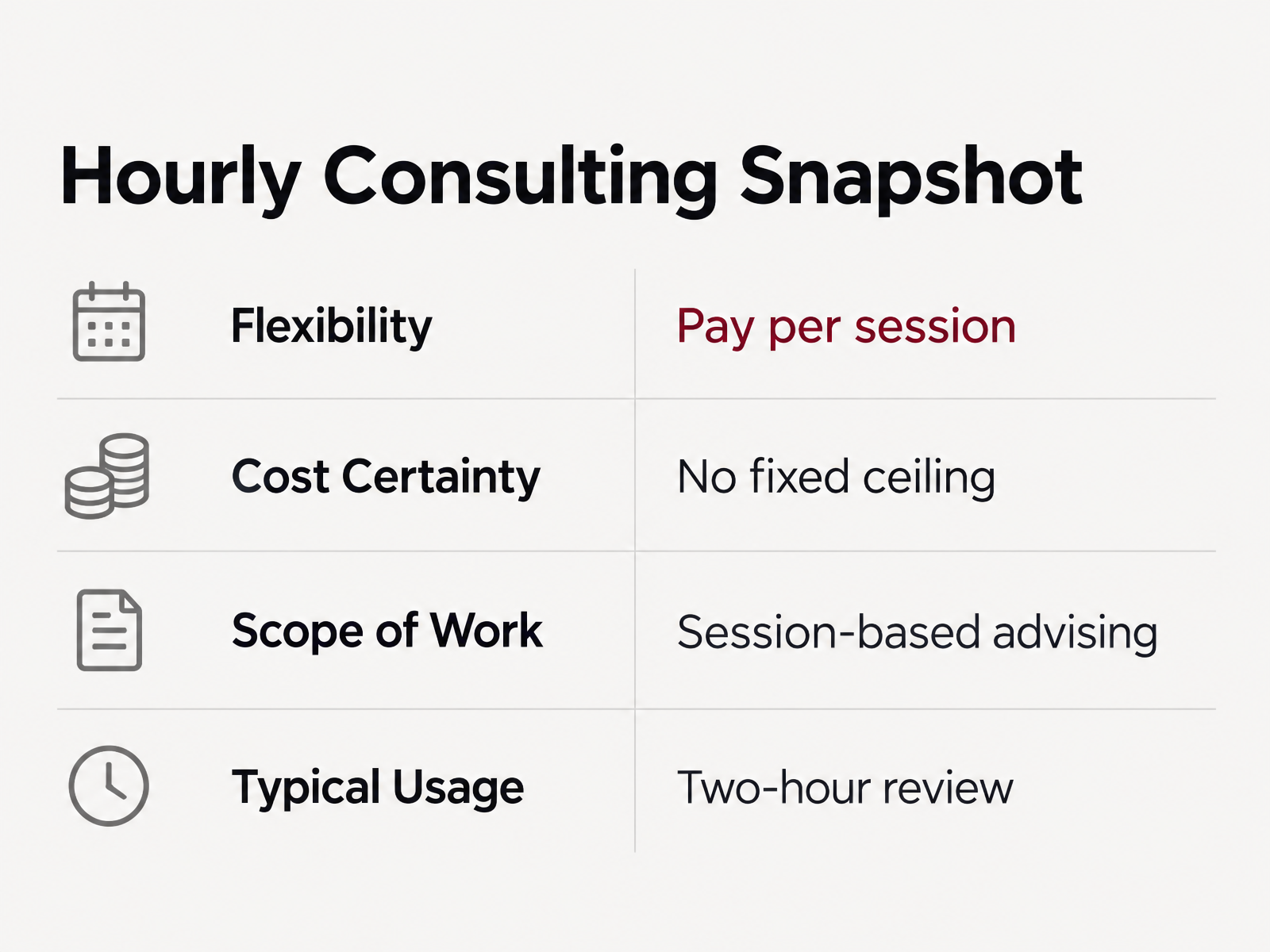 Hourly Consulting Snapshot

| | |
|---|---|
| Flexibility | Pay per session |
| Cost Certainty | No fixed ceiling |
| Scope of Work | Session-based advising |
| Typical Usage | Two-hour review |